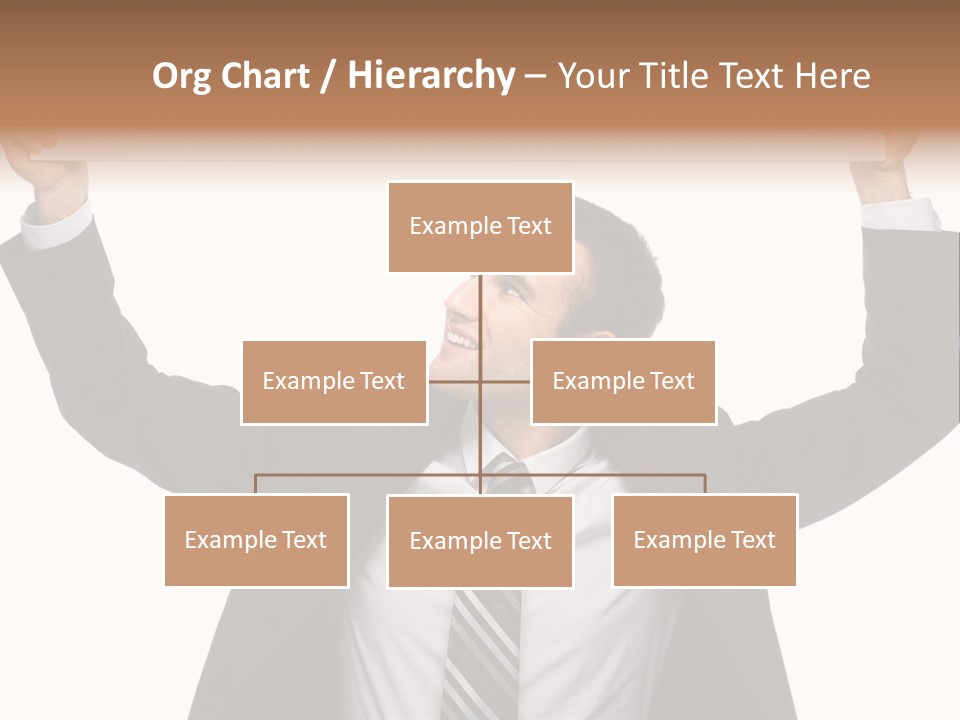 Org Chart / Hierarchy – Your Title Text Here

Example Text

Example Text

Example Text

Example Text

Example Text

Example Text